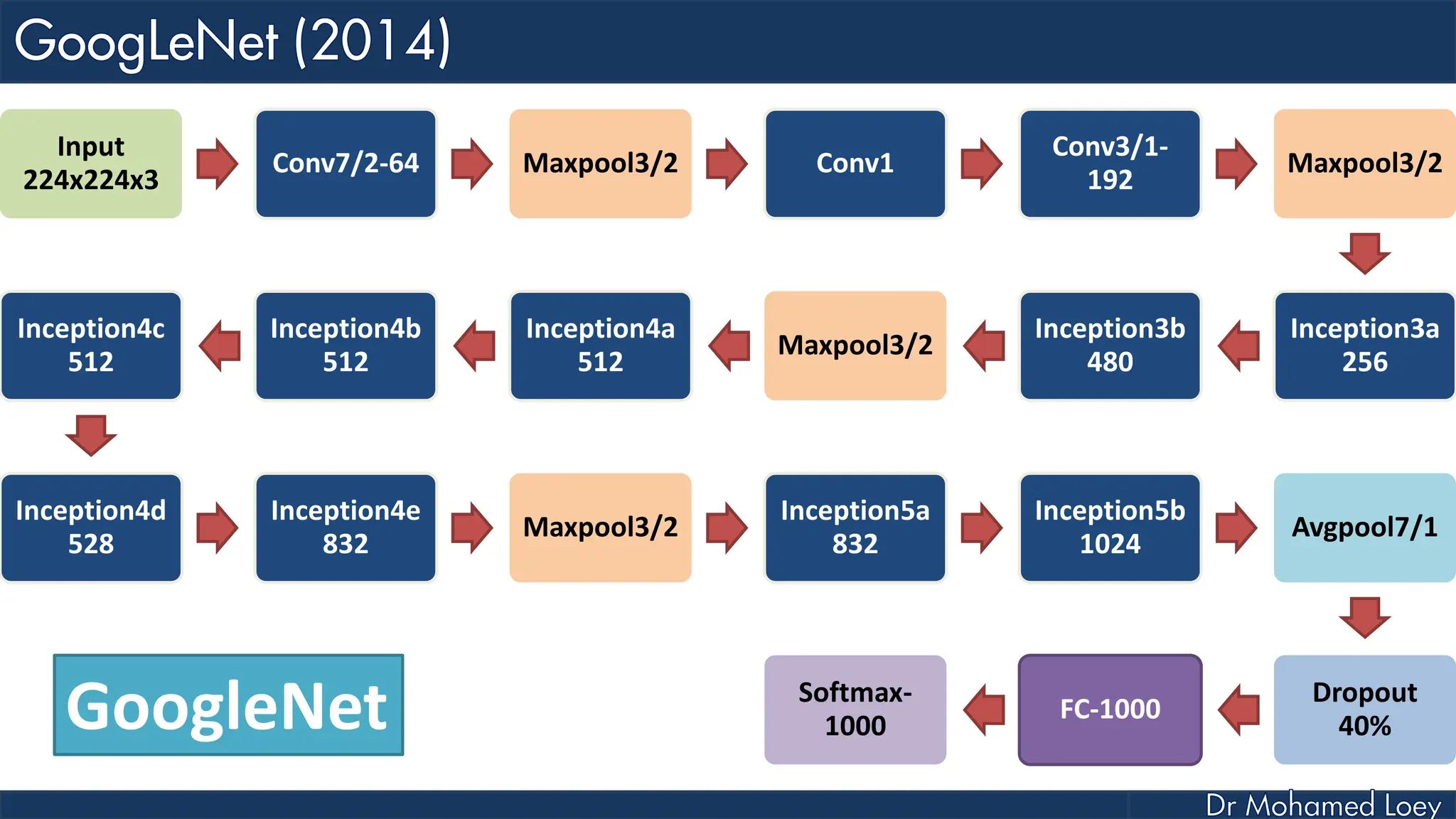 GoogLeNet (2014)

Input 224x224x3

Conv7/2-64

Maxpool3/2

Conv1

Conv3/1-192

Maxpool3/2

Inception3a 256

Inception3b 480

Maxpool3/2

Inception4a 512

Inception4b 512

Inception4c 512

Inception4d 528

Inception4e 832

Maxpool3/2

Inception5a 832

Inception5b 1024

Avgpool7/1

Dropout 40%

FC-1000

Softmax-1000

GoogleNet

Dr Mohamed Loey